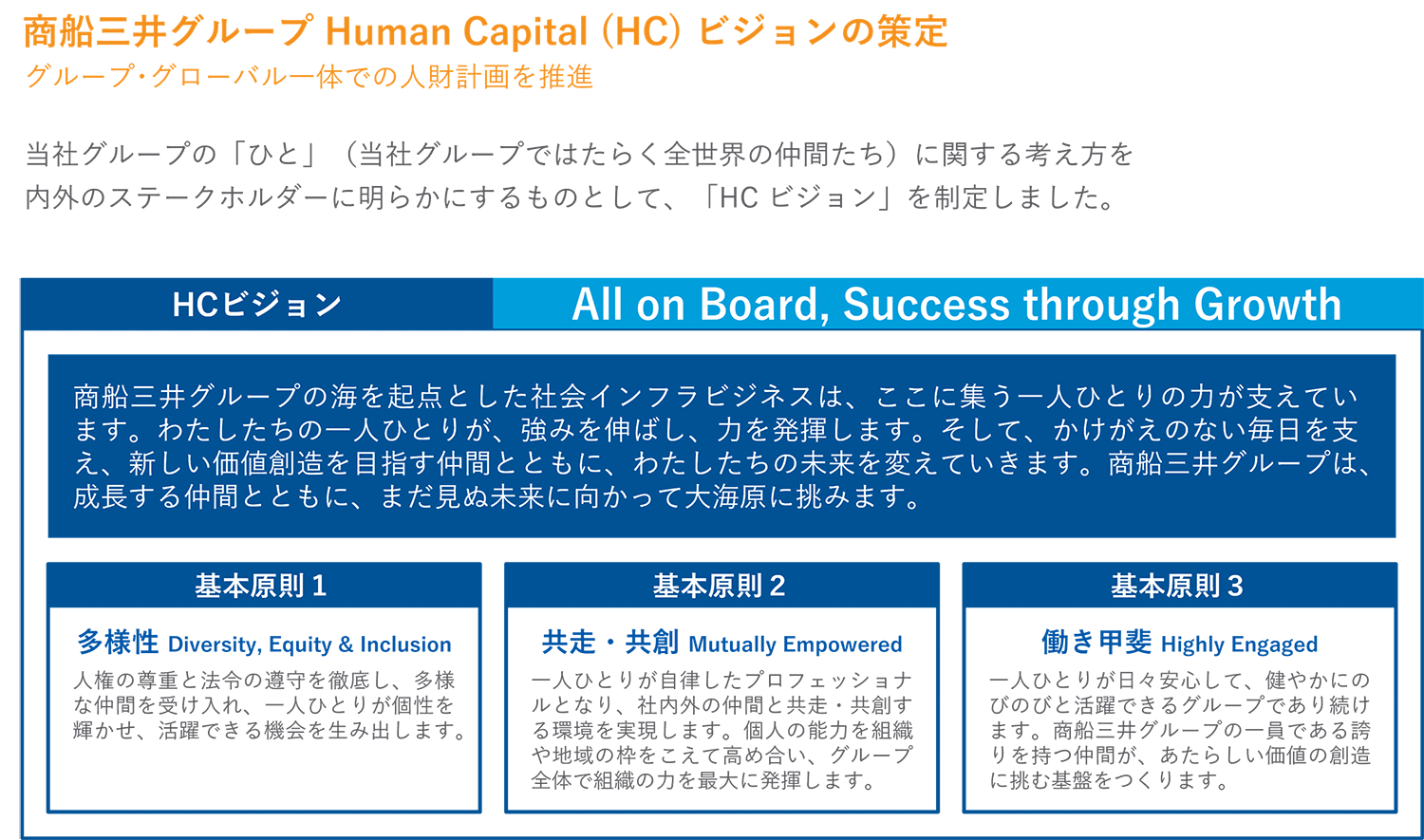 商船三井グループ Human Capital (HC) ビジョンの策定
グループ･グローバル一体での人財計画を推進

当社グループの「ひと」（当社グループではたらく全世界の仲間たち）に関する考え方を内外のステークホルダーに明らかにするものとして、「HC ビジョン」を制定しました。

HCビジョン
All on Board, Success through Growth

商船三井グループの海を起点とした社会インフラビジネスは、ここに集う一人ひとりの力が支えています。わたしたちの一人ひとりが、強みを伸ばし、力を発揮します。そして、かけがえのない毎日を支え、新しい価値創造を目指す仲間とともに、わたしたちの未来を変えていきます。商船三井グループは、成長する仲間とともに、まだ見ぬ未来に向かって大海原に挑みます。

基本原則 1
多様性 Diversity, Equity & Inclusion
人権の尊重と法令の遵守を徹底し、多様な仲間を受け入れ、一人ひとりが個性を輝かせ、活躍できる機会を生み出します。

基本原則 2
共走・共創 Mutually Empowered
一人ひとりが自律したプロフェッショナルとなり、社内外の仲間と共走・共創する環境を実現します。個人の能力を組織や地域の枠をこえて高め合い、グループ全体で組織の力を最大に発揮します。

基本原則 3
働き甲斐 Highly Engaged
一人ひとりが日々安心して、健やかにのびのびと活躍できるグループであり続けます。商船三井グループの一員である誇りを持つ仲間が、あたらしい価値の創造に挑む基盤をつくります。